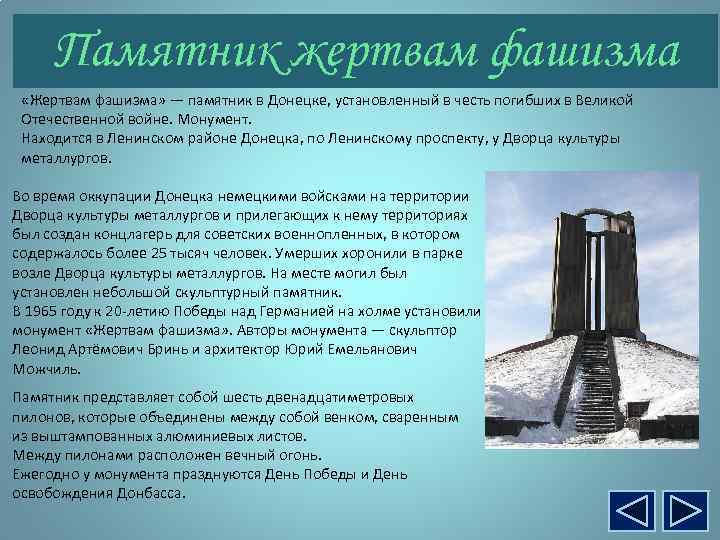 Памятник жертвам фашизма

«Жертвам фашизма» — памятник в Донецке, установленный в честь погибших в Великой Отечественной войне. Монумент.
Находится в Ленинском районе Донецка, по Ленинскому проспекту, у Дворца культуры металлургов.

Во время оккупации Донецка немецкими войсками на территории Дворца культуры металлургов и прилегающих к нему территориях был создан концлагерь для советских военнопленных, в котором содержалось более 25 тысяч человек. Умерших хоронили в парке возле Дворца культуры металлургов. На месте могил был установлен небольшой скульптурный памятник.
В 1965 году к 20-летию Победы над Германией на холме установили монумент «Жертвам фашизма». Авторы монумента — скульптор Леонид Артёмович Бринь и архитектор Юрий Емельянович Можчиль.

Памятник представляет собой шесть двенадцатиметровых пилонов, которые объединены между собой венком, сваренным из выштампованных алюминиевых листов.
Между пилонами расположен вечный огонь.
Ежегодно у монумента празднуются День Победы и День освобождения Донбасса.